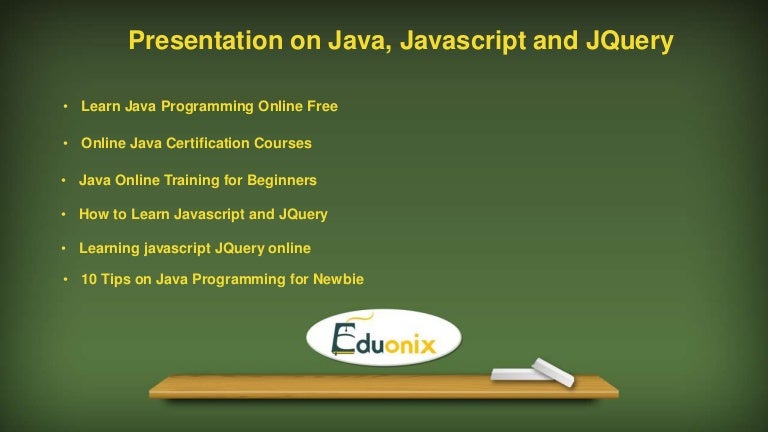 Presentation on Java, Javascript and JQuery

• Learn Java Programming Online Free
• Online Java Certification Courses
• Java Online Training for Beginners
• How to Learn Javascript and JQuery
• Learning javascript JQuery online
• 10 Tips on Java Programming for Newbie

Eduonix